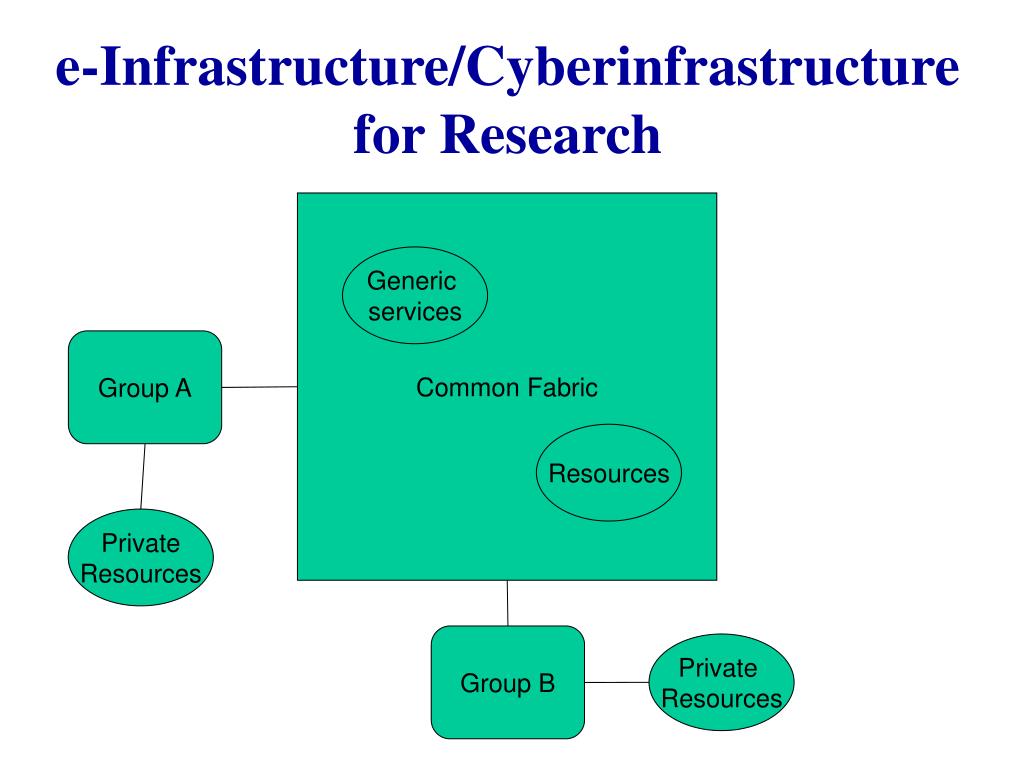 e-Infrastructure/Cyberinfrastructure for Research

Generic services

Group A

Common Fabric

Resources

Private Resources

Group B

Private Resources